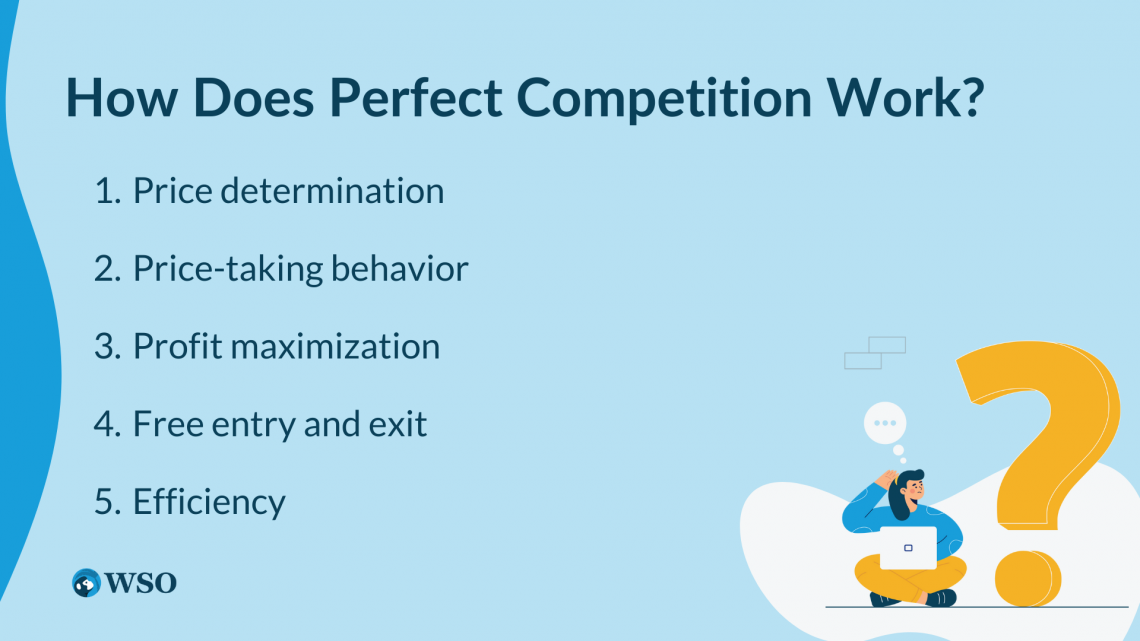 How Does Perfect Competition Work?

1. Price determination

2. Price-taking behavior

3. Profit maximization

4. Free entry and exit

5. Efficiency

WSO